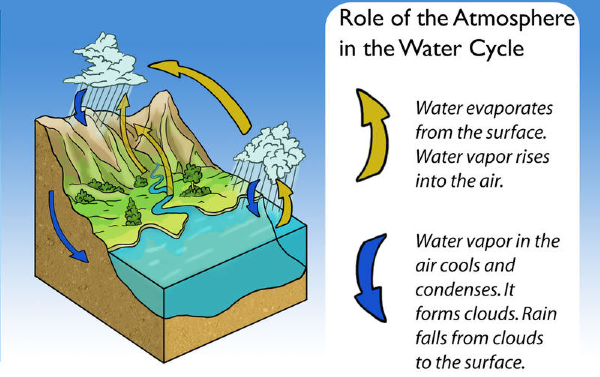 Role of the Atmosphere in the Water Cycle

Water evaporates from the surface. Water vapor rises into the air.

Water vapor in the air cools and condenses. It forms clouds. Rain falls from clouds to the surface.